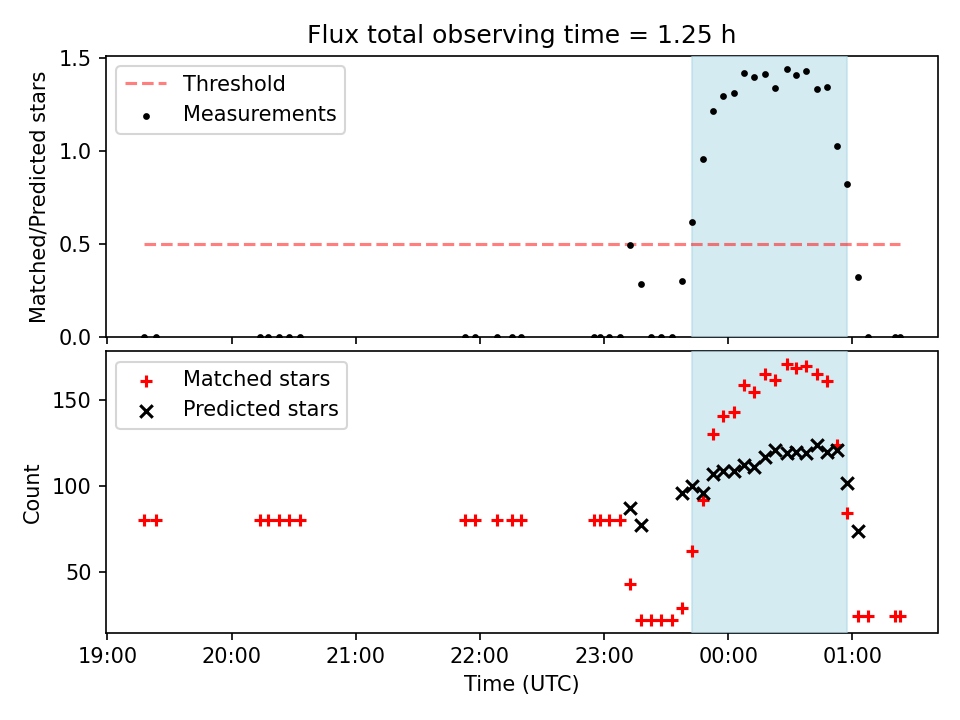 Flux total observing time = 1.25 h

Threshold
Measurements

Matched/Predicted stars
1.5
1.0
0.5
0.0

Matched stars
Predicted stars

Count
150
100
50

19:00
20:00
21:00
22:00
23:00
00:00
01:00
Time (UTC)